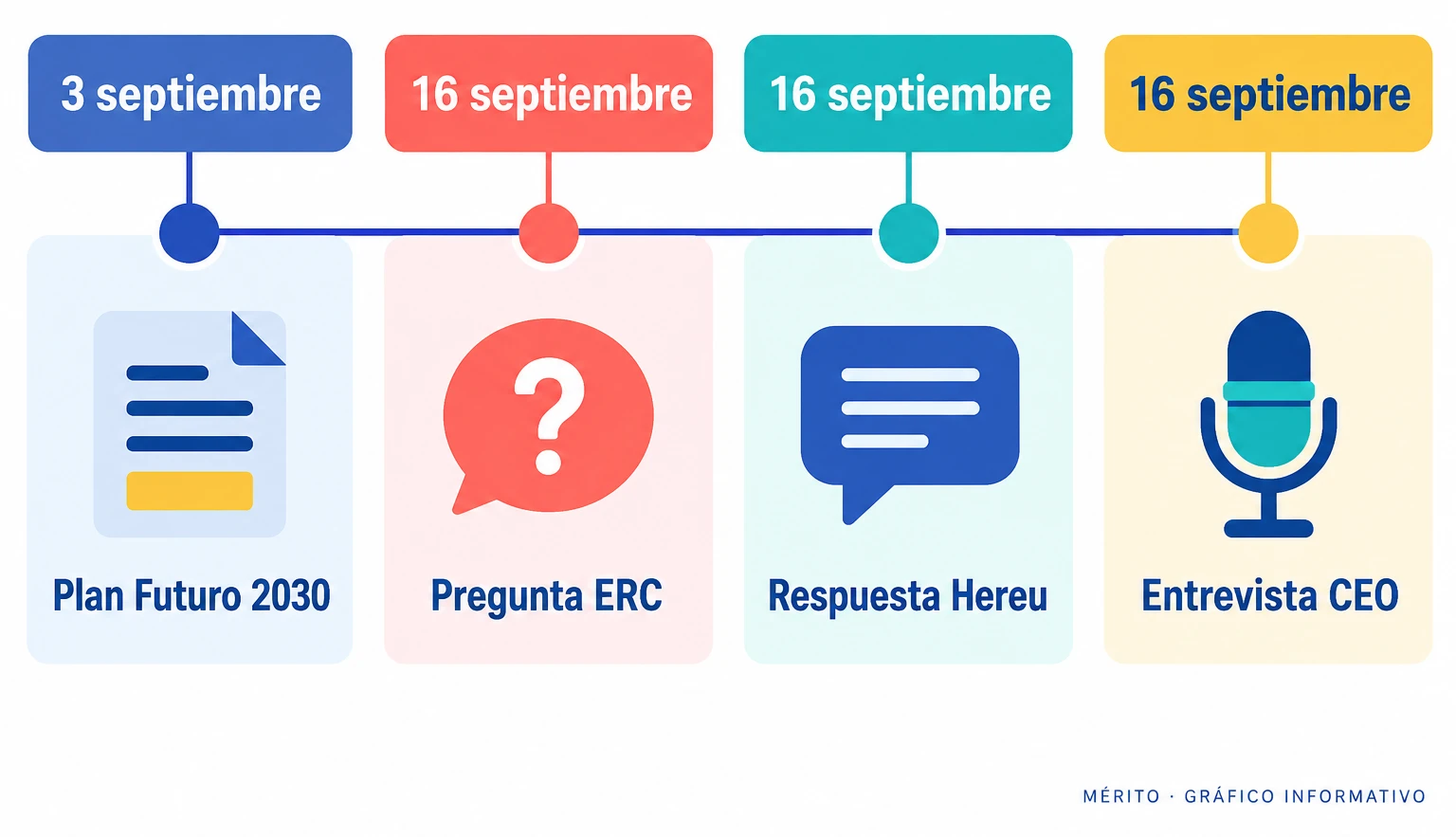 3 septiembre

Plan Futuro 2030

16 septiembre

Pregunta ERC

16 septiembre

Respuesta Hereu

16 septiembre

Entrevista CEO

MÉRITO · GRÁFICO INFORMATIVO